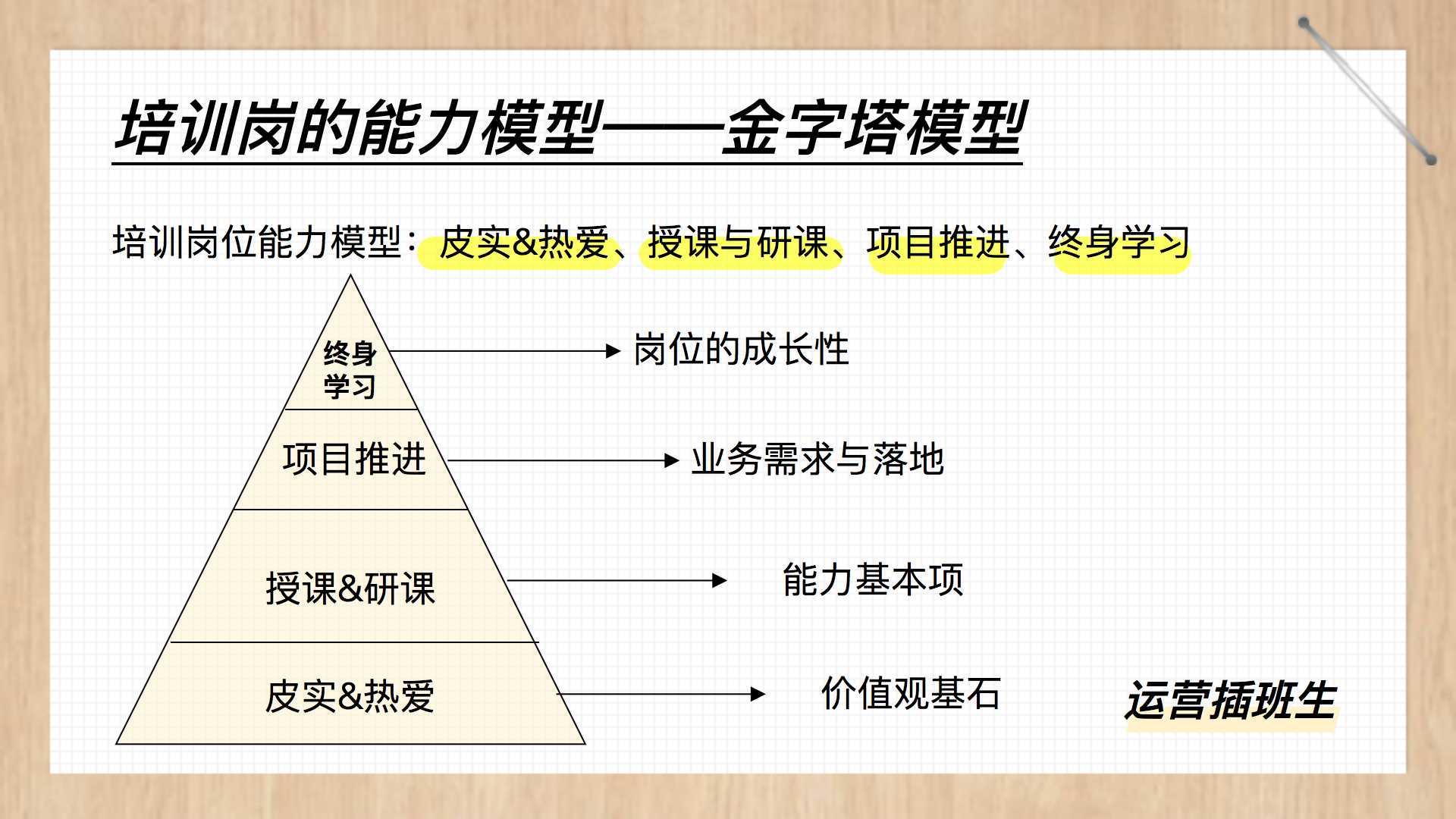 培训岗的能力模型——金字塔模型

培训岗位能力模型：皮实&热爱、授课与研课、项目推进、终身学习

终身学习

岗位的成长性

项目推进

业务需求与落地

授课&研课

能力基本项

皮实&热爱

价值观基石

运营插班生